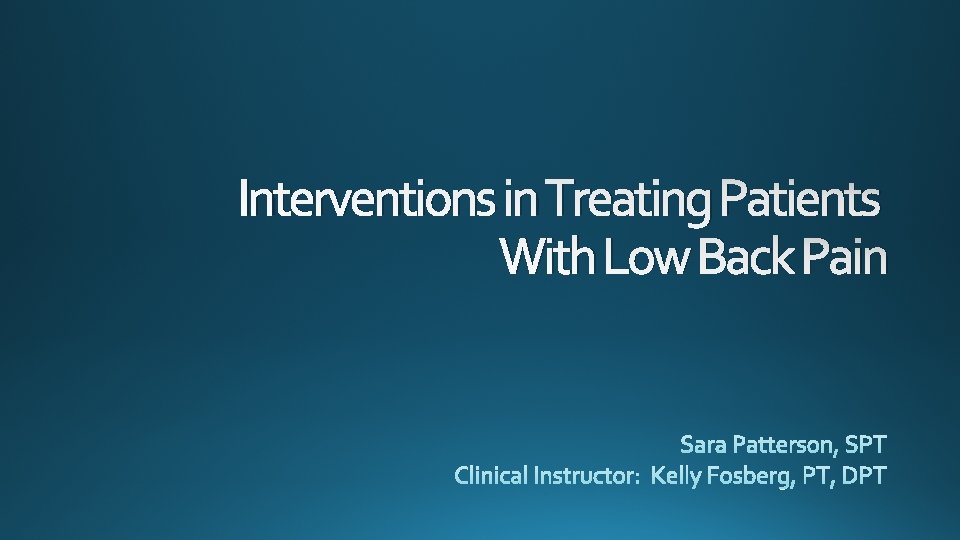 Interventions in Treating Patients With Low Back Pain

Sara Patterson, SPT
Clinical Instructor: Kelly Fosberg, PT, DPT